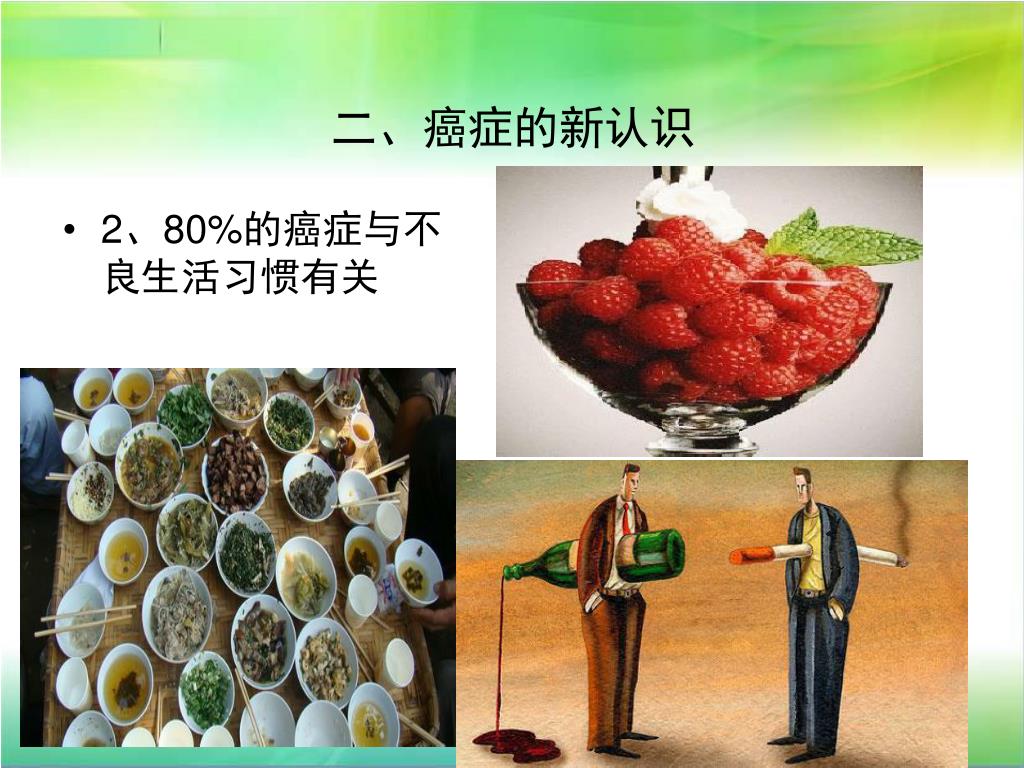 二、癌症的新认识

• 2、80%的癌症与不良生活习惯有关